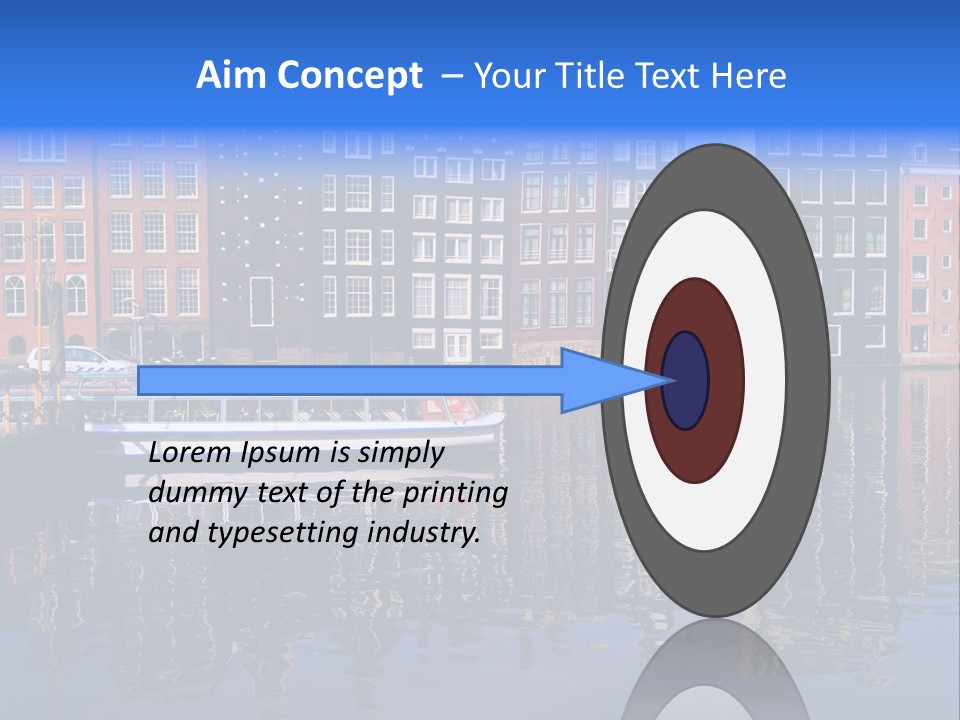 Aim Concept – Your Title Text Here

Lorem Ipsum is simply dummy text of the printing and typesetting industry.